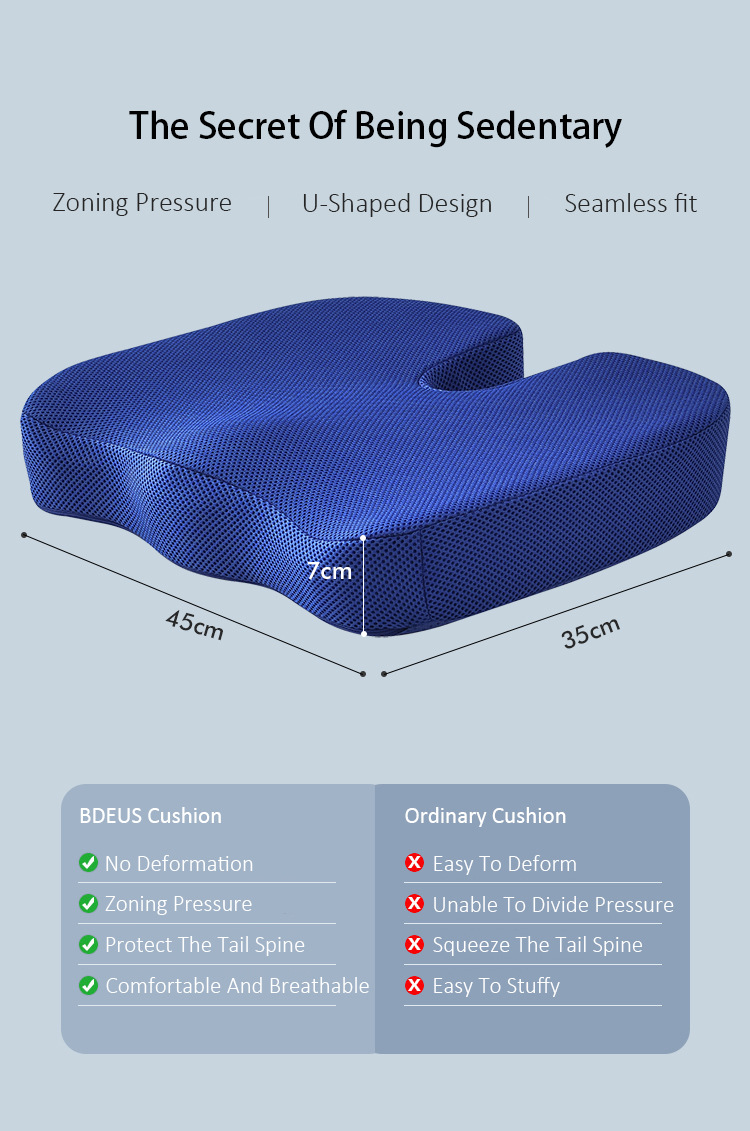 The Secret Of Being Sedentary

Zoning Pressure | U-Shaped Design | Seamless fit

7cm

45cm

35cm

BDEUS Cushion

No Deformation

Zoning Pressure

Protect The Tail Spine

Comfortable And Breathable

Ordinary Cushion

Easy To Deform

Unable To Divide Pressure

Squeeze The Tail Spine

Easy To Stuffy